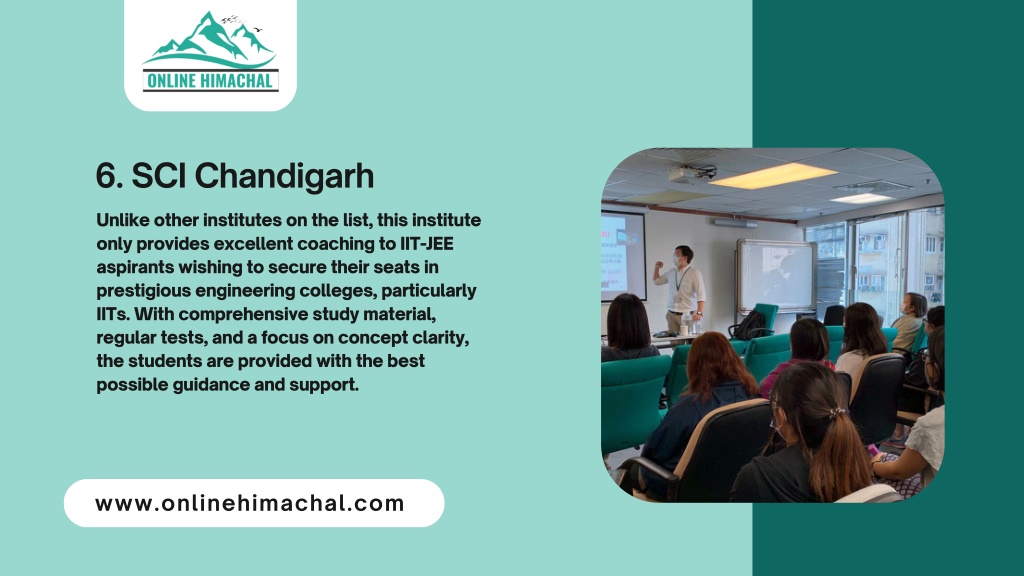 ONLINE HIMACHAL

6. SCI Chandigarh

Unlike other institutes on the list, this institute only provides excellent coaching to IIT-JEE aspirants wishing to secure their seats in prestigious engineering colleges, particularly IITs. With comprehensive study material, regular tests, and a focus on concept clarity, the students are provided with the best possible guidance and support.

www.onlinehimachal.com